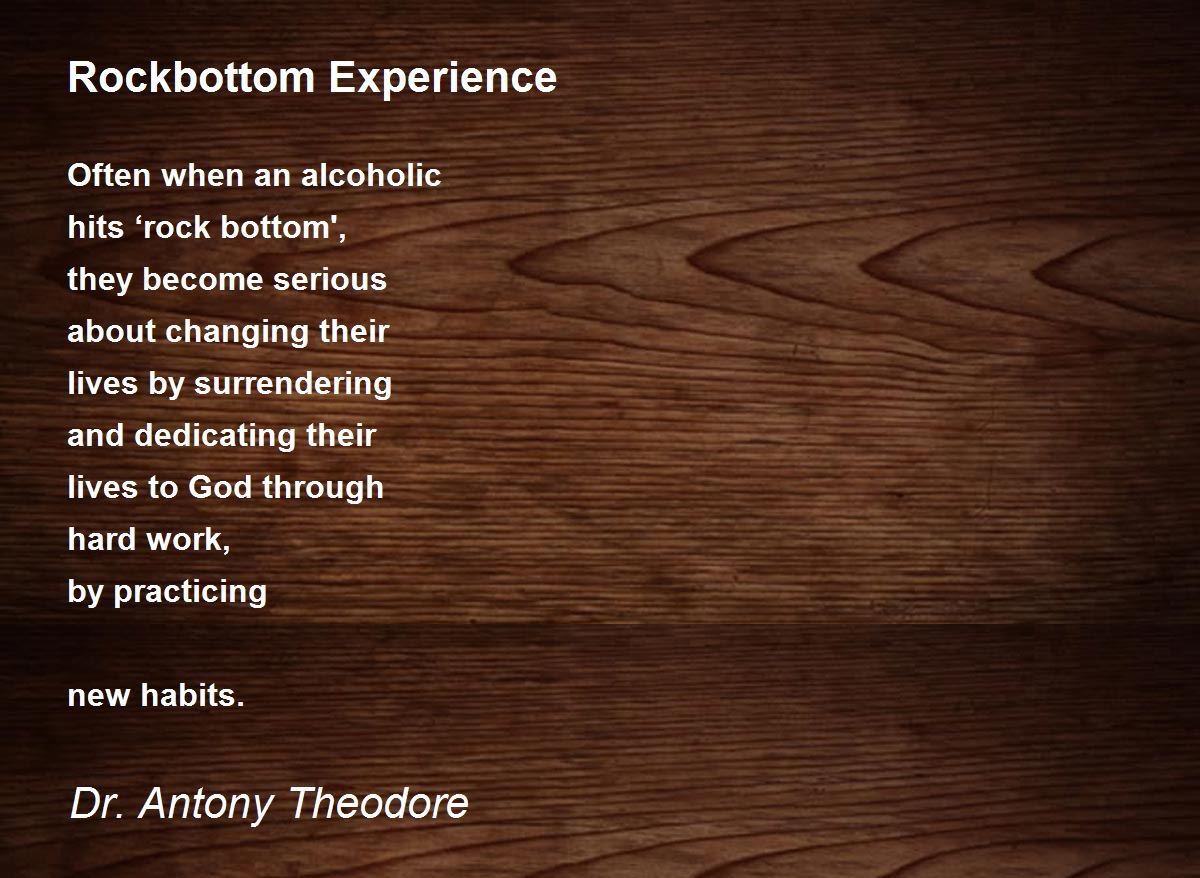 Rockbottom Experience

Often when an alcoholic
hits ‘rock bottom',
they become serious
about changing their
lives by surrendering
and dedicating their
lives to God through
hard work,
by practicing

new habits.

Dr. Antony Theodore